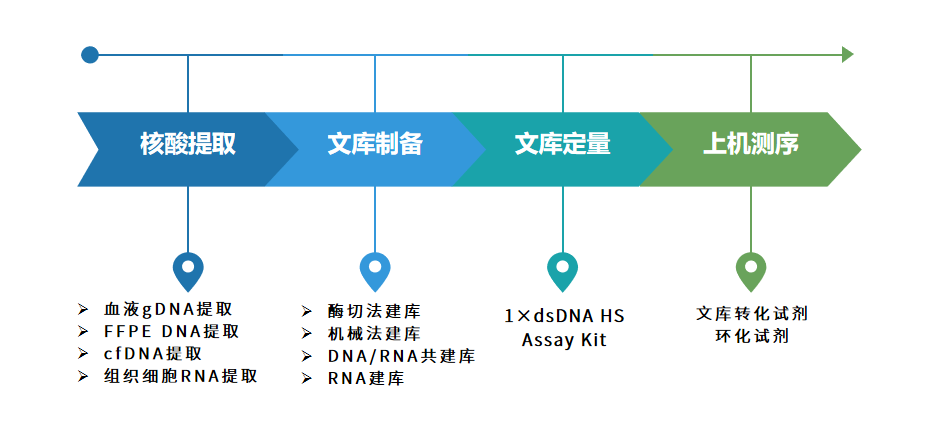 核酸提取

文库制备

文库定量

上机测序

➢ 血液gDNA提取
➢ FFPE DNA提取
➢ cfDNA提取
➢ 组织细胞RNA提取

➢ 酶切法建库
➢ 机械法建库
➢ DNA/RNA共建库
➢ RNA建库

1×dsDNA HS Assay Kit

文库转化试剂
环化试剂